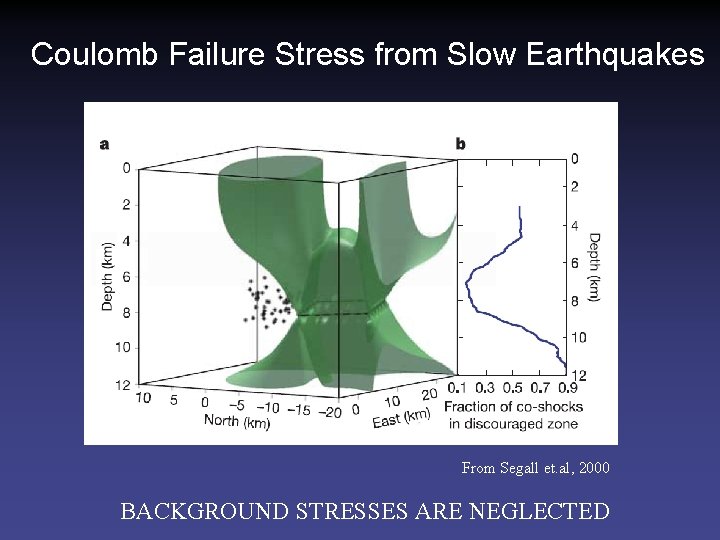 Coulomb Failure Stress from Slow Earthquakes

a

0
2
4
6
8
10
12
Depth (km)

10 5 0 −5 −10 −15 −20
North (km)

0 10 20
East (km)

b

0
2
4
6
8
10
12
Depth (km)

0.1 0.3 0.5 0.7 0.9
Fraction of co-shocks in discouraged zone

From Segall et.al, 2000

BACKGROUND STRESSES ARE NEGLECTED